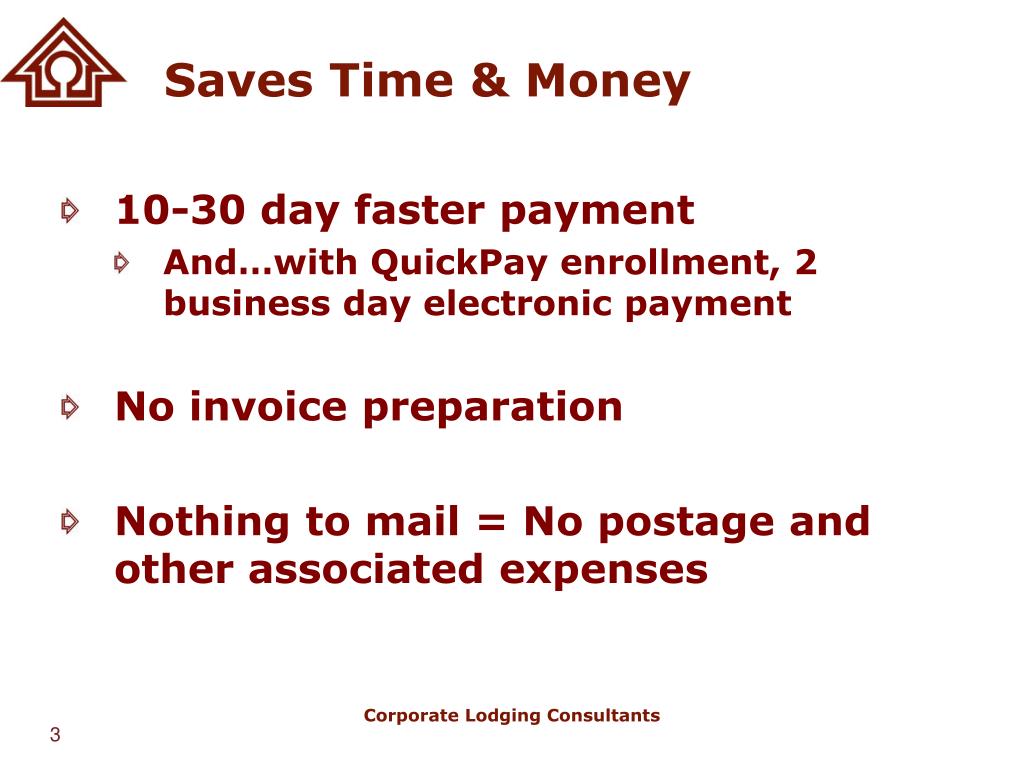 Saves Time & Money

10-30 day faster payment

And…with QuickPay enrollment, 2 business day electronic payment

No invoice preparation

Nothing to mail = No postage and other associated expenses

Corporate Lodging Consultants

3